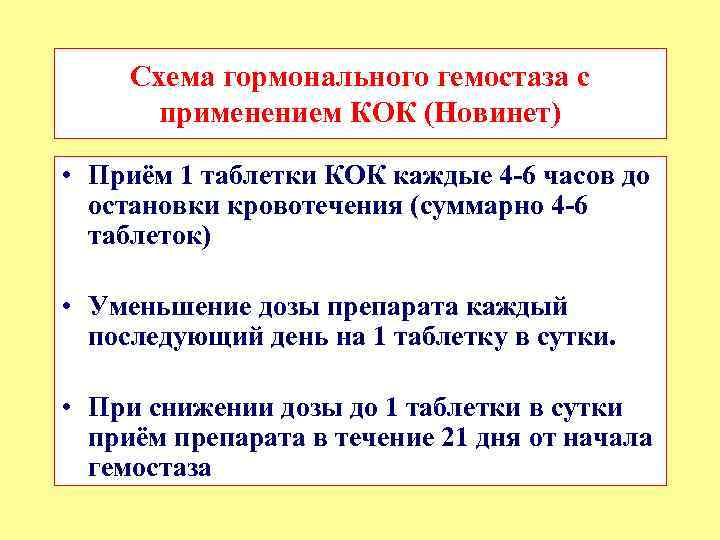 Схема гормонального гемостаза с применением КОК (Новинет)

• Приём 1 таблетки КОК каждые 4-6 часов до остановки кровотечения (суммарно 4-6 таблеток)

• Уменьшение дозы препарата каждый последующий день на 1 таблетку в сутки.

• При снижении дозы до 1 таблетки в сутки приём препарата в течение 21 дня от начала гемостаза